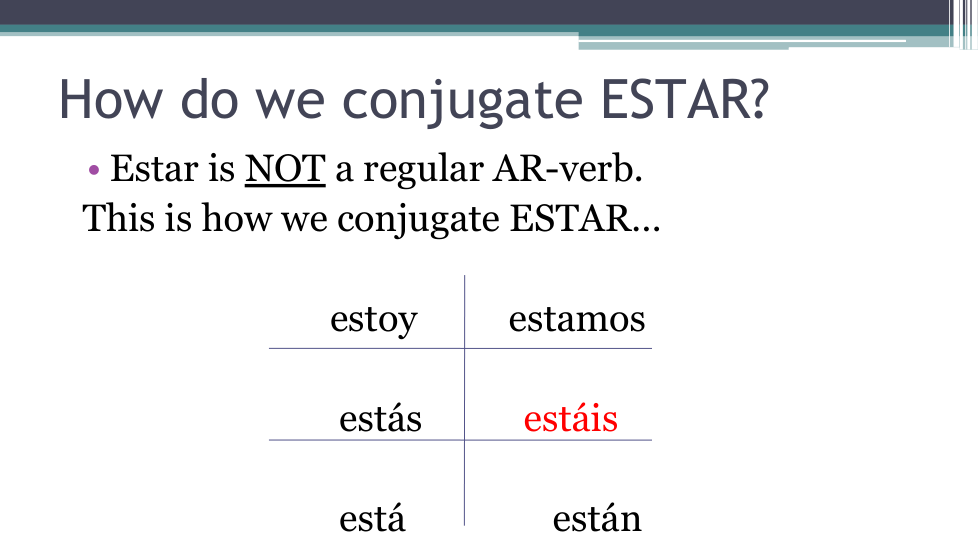 How do we conjugate ESTAR?

• Estar is NOT a regular AR-verb.
This is how we conjugate ESTAR…

| estoy | estamos |
|---|---|
| estás | estáis |
| está | están |